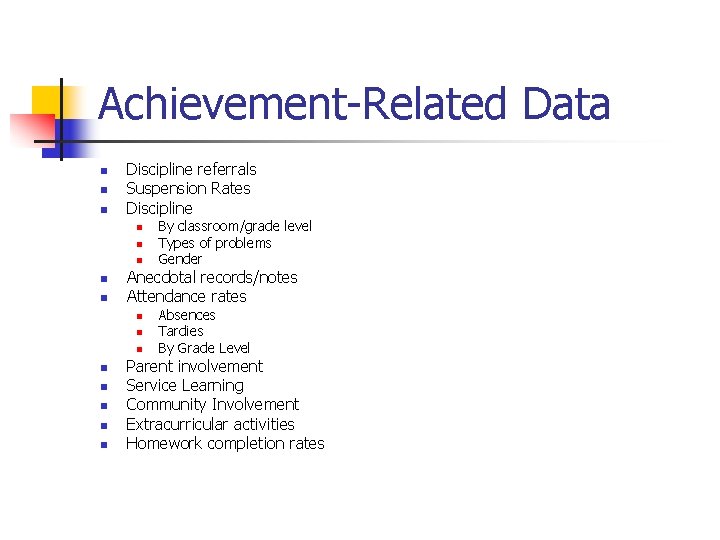 Achievement-Related Data

- Discipline referrals
- Suspension Rates
- Discipline
  - By classroom/grade level
  - Types of problems
  - Gender
- Anecdotal records/notes
- Attendance rates
  - Absences
  - Tardies
  - By Grade Level
- Parent involvement
- Service Learning
- Community Involvement
- Extracurricular activities
- Homework completion rates